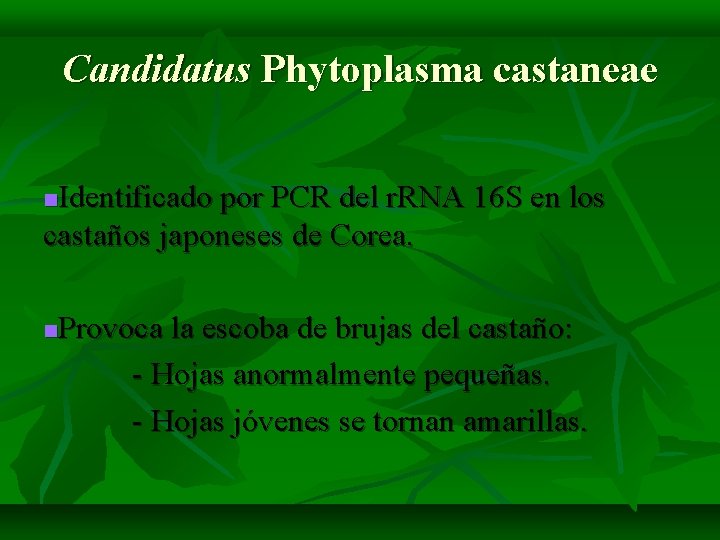 Candidatus Phytoplasma castaneae

Identificado por PCR del rRNA 16S en los castaños japoneses de Corea.

Provoca la escoba de brujas del castaño:
- Hojas anormalmente pequeñas.
- Hojas jóvenes se tornan amarillas.